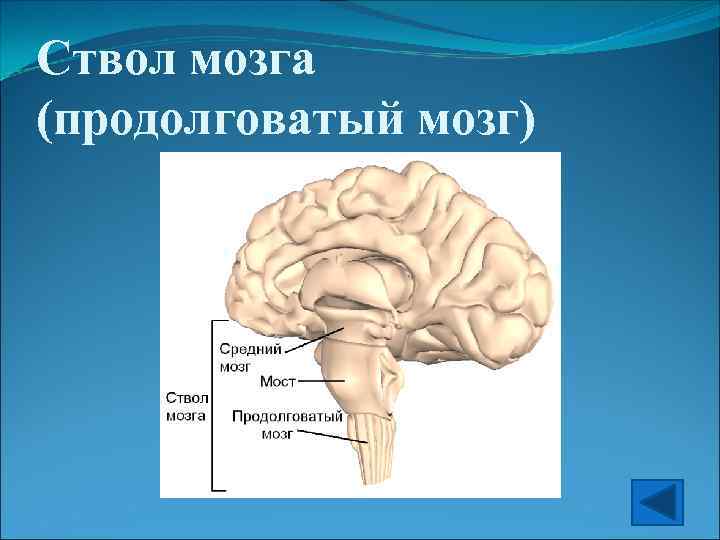 Ствол мозга (продолговатый мозг)

Ствол мозга

Средний мозг

Мост

Продолговатый мозг